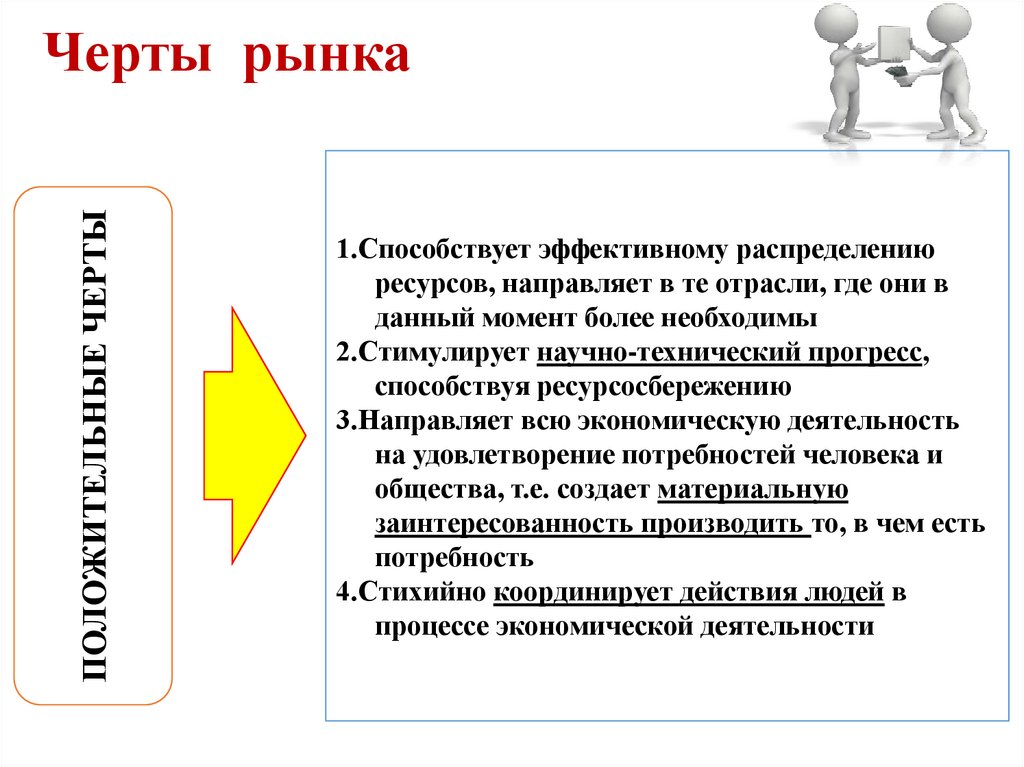 Черты рынка

ПОЛОЖИТЕЛЬНЫЕ ЧЕРТЫ

1.Способствует эффективному распределению ресурсов, направляет в те отрасли, где они в данный момент более необходимы

2.Стимулирует научно-технический прогресс, способствуя ресурсосбережению

3.Направляет всю экономическую деятельность на удовлетворение потребностей человека и общества, т.е. создает материальную заинтересованность производить то, в чем есть потребность

4.Стихийно координирует действия людей в процессе экономической деятельности